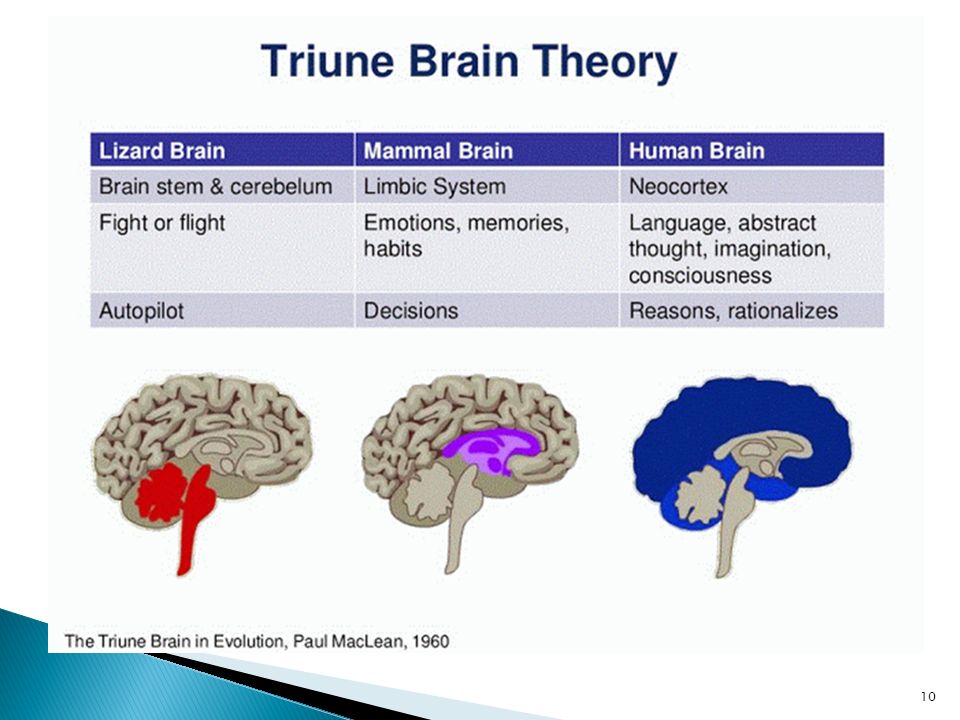 Triune Brain Theory

| Lizard Brain | Mammal Brain | Human Brain |
|---|---|---|
| Brain stem & cerebelum | Limbic System | Neocortex |
| Fight or flight | Emotions, memories, habits | Language, abstract thought, imagination, consciousness |
| Autopilot | Decisions | Reasons, rationalizes |

The Triune Brain in Evolution, Paul MacLean, 1960

10